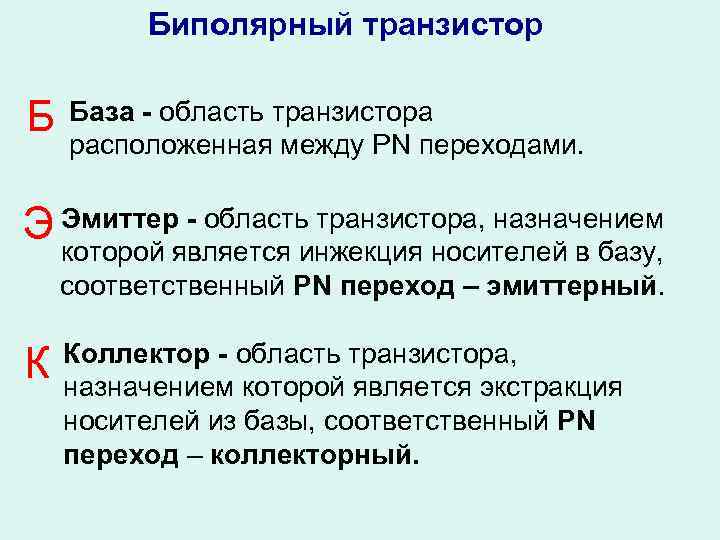 Биполярный транзистор

Б База - область транзистора расположенная между PN переходами.

Э Эмиттер - область транзистора, назначением которой является инжекция носителей в базу, соответственный PN переход – эмиттерный.

К Коллектор - область транзистора, назначением которой является экстракция носителей из базы, соответственный PN переход – коллекторный.